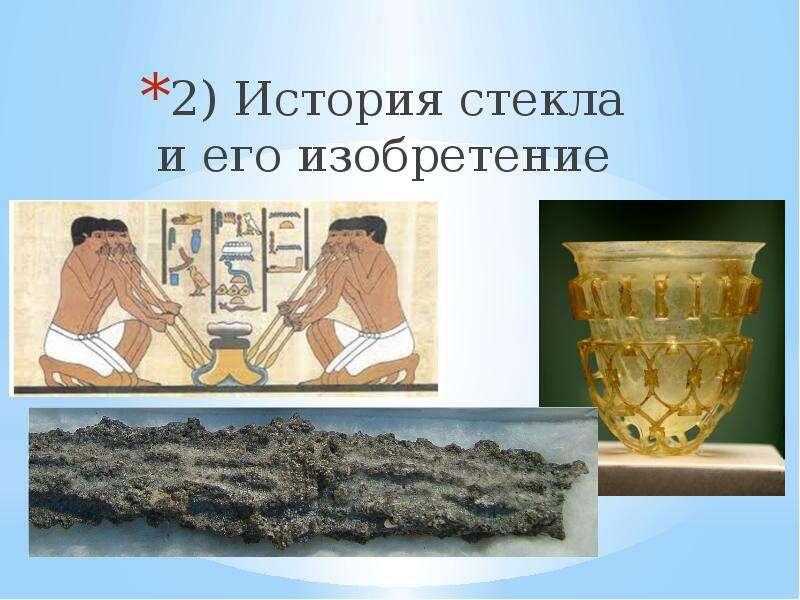 *2) История стекла и его изобретение